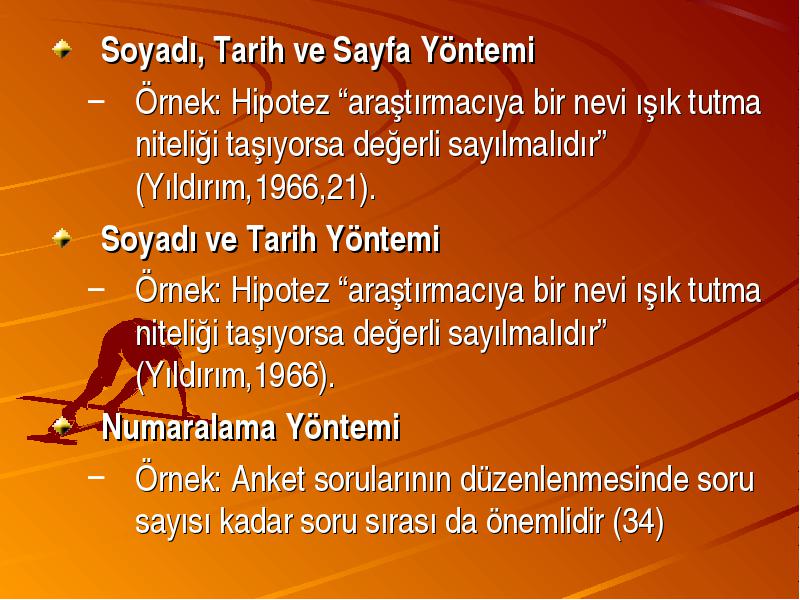 Soyadı, Tarih ve Sayfa Yöntemi

– Örnek: Hipotez “araştırmacıya bir nevi ışık tutma niteliği taşıyorsa değerli sayılmalıdır” (Yıldırım,1966,21).

Soyadı ve Tarih Yöntemi

– Örnek: Hipotez “araştırmacıya bir nevi ışık tutma niteliği taşıyorsa değerli sayılmalıdır” (Yıldırım,1966).

Numaralama Yöntemi

– Örnek: Anket sorularının düzenlenmesinde soru sayısı kadar soru sırası da önemlidir (34)